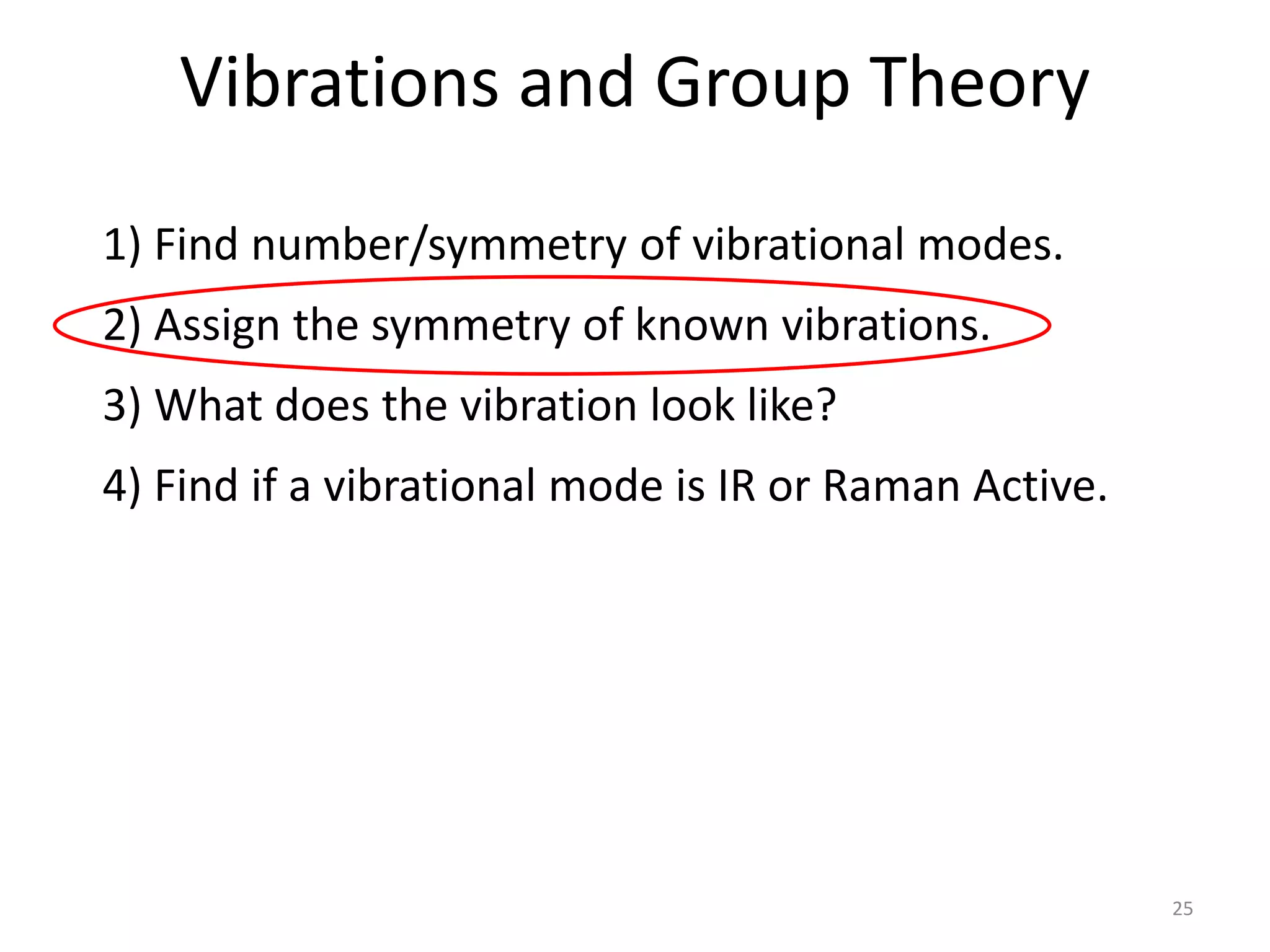 Vibrations and Group Theory

1) Find number/symmetry of vibrational modes.

2) Assign the symmetry of known vibrations.

3) What does the vibration look like?

4) Find if a vibrational mode is IR or Raman Active.

25